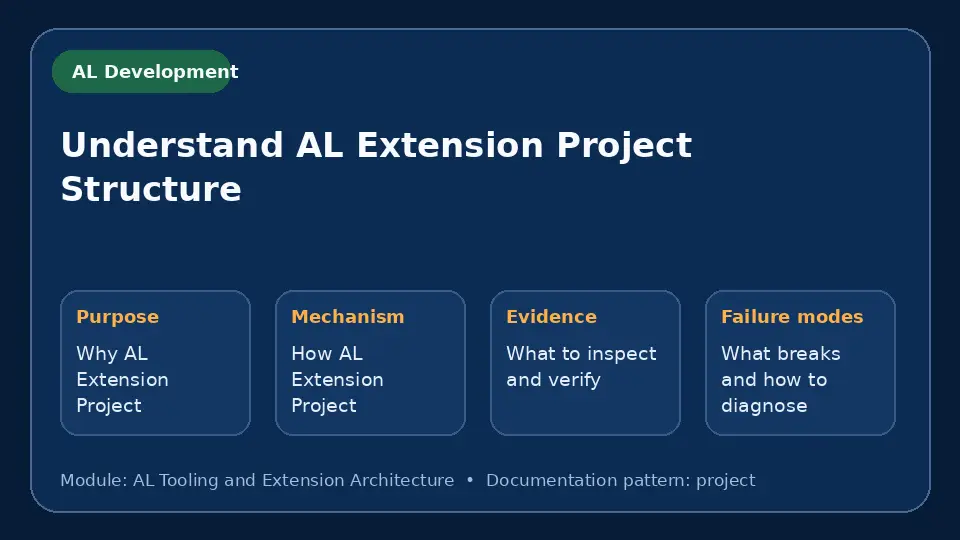 AL Development

Understand AL Extension Project Structure

Purpose
Why AL Extension Project

Mechanism
How AL Extension Project

Evidence
What to inspect and verify

Failure modes
What breaks and how to diagnose

Module: AL Tooling and Extension Architecture • Documentation pattern: project